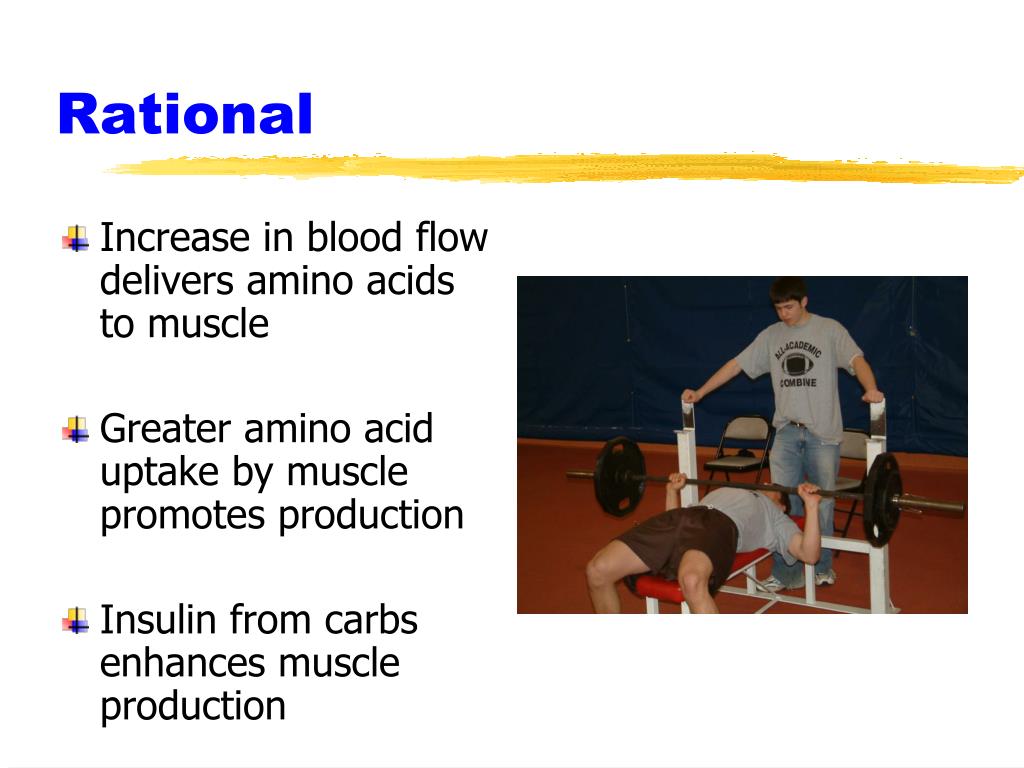 Rational

Increase in blood flow delivers amino acids to muscle

Greater amino acid uptake by muscle promotes production

Insulin from carbs enhances muscle production

ALL-ACADEMIC
COMBINE